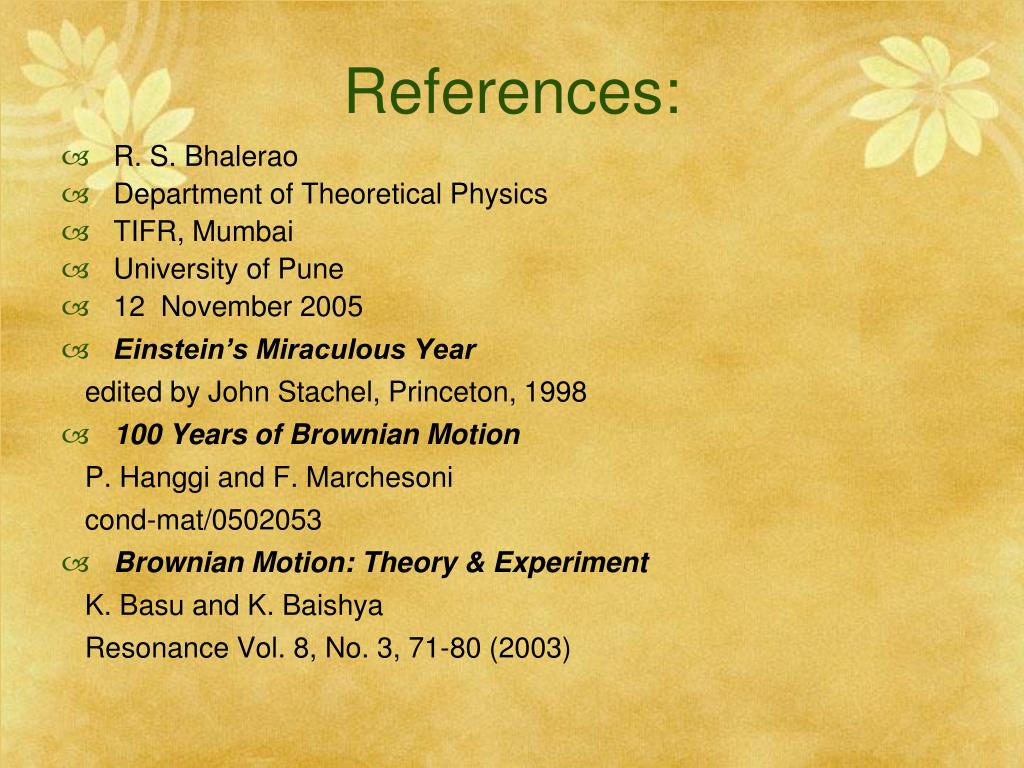 References:

R. S. Bhalerao
Department of Theoretical Physics
TIFR, Mumbai
University of Pune
12 November 2005

Einstein's Miraculous Year
edited by John Stachel, Princeton, 1998

100 Years of Brownian Motion
P. Hanggi and F. Marchesoni
cond-mat/0502053

Brownian Motion: Theory & Experiment
K. Basu and K. Baishya
Resonance Vol. 8, No. 3, 71-80 (2003)